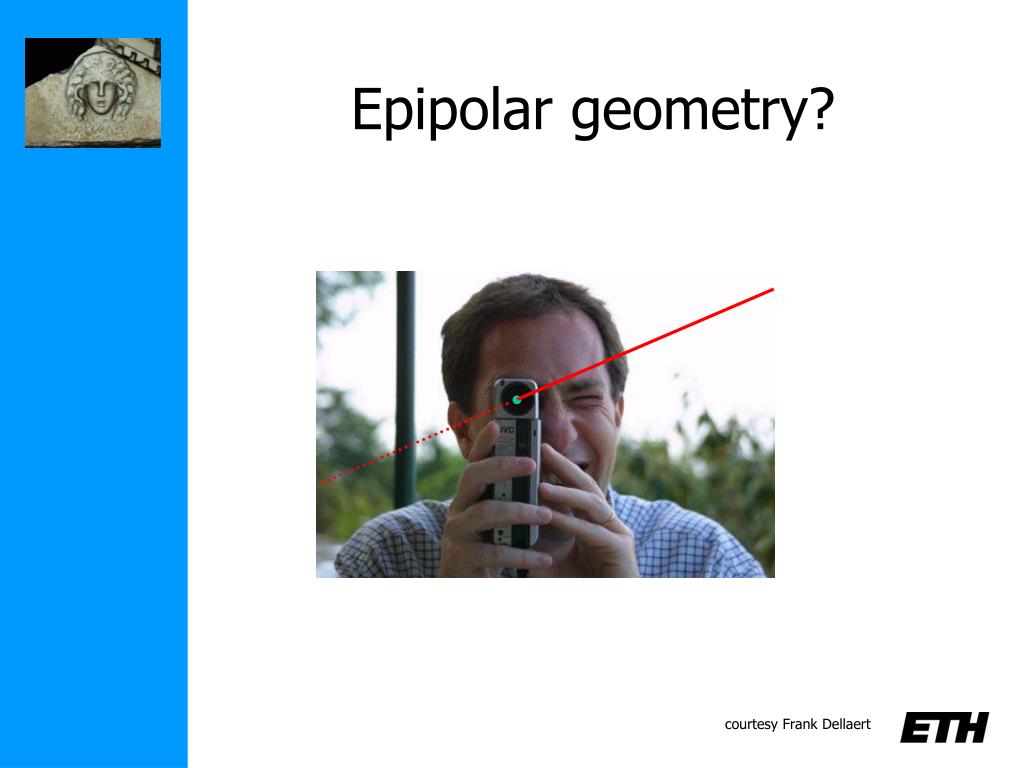 Epipolar geometry?

JVC

courtesy Frank Dellaert

ETH